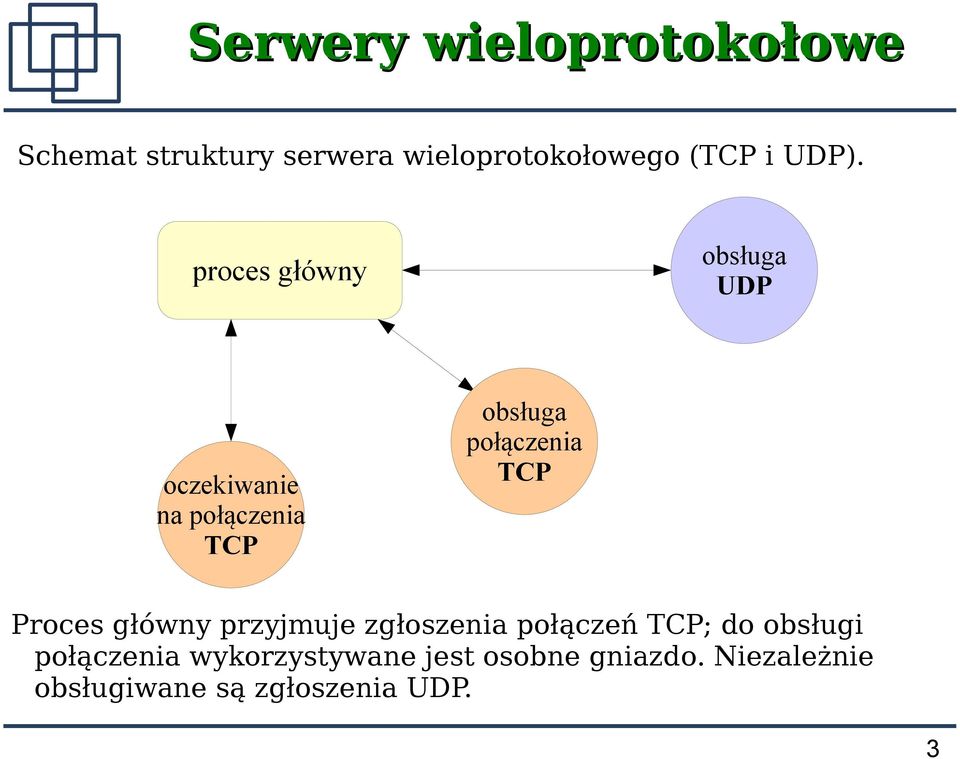 Serwery wieloprotokołowe

Schemat struktury serwera wieloprotokołowego (TCP i UDP).

proces główny

obsługa UDP

obsługa połączenia TCP

oczekiwanie na połączenia TCP

Proces główny przyjmuje zgłoszenia połączeń TCP; do obsługi połączenia wykorzystywane jest osobne gniazdo. Niezależnie obsługiwane są zgłoszenia UDP.

3